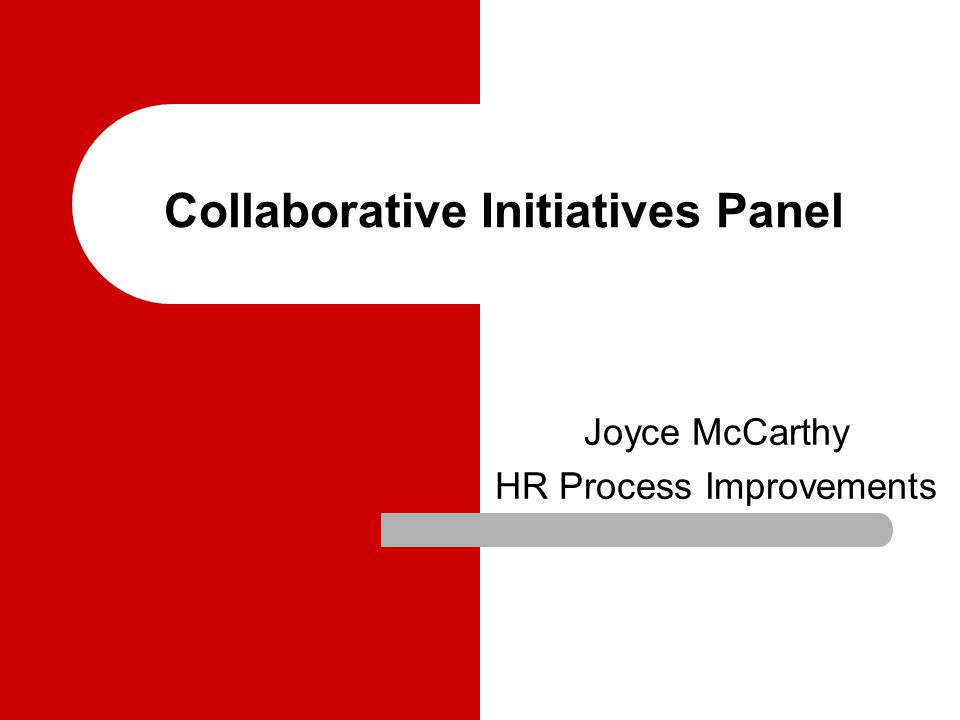 Collaborative Initiatives Panel

Joyce McCarthy
HR Process Improvements